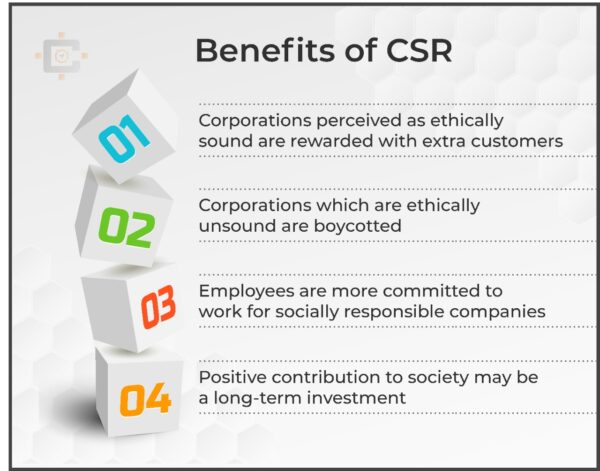 Benefits of CSR

01
Corporations perceived as ethically sound are rewarded with extra customers

02
Corporations which are ethically unsound are boycotted

03
Employees are more committed to work for socially responsible companies

04
Positive contribution to society may be a long-term investment